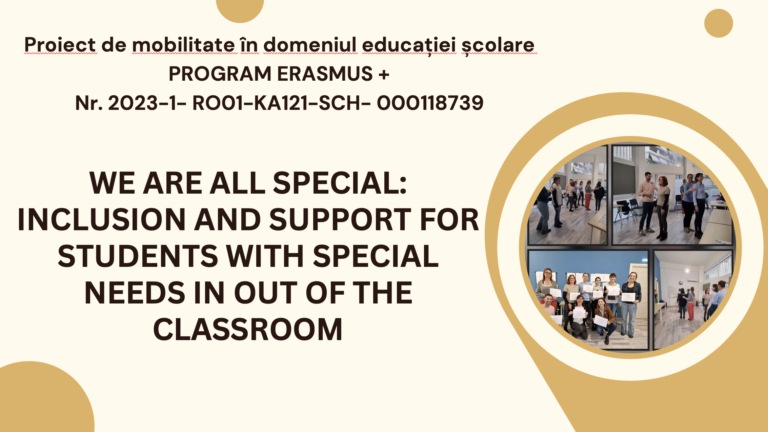 Proiect de mobilitate în domeniul educației școlare
PROGRAM ERASMUS +
Nr. 2023-1- RO01-KA121-SCH- 000118739

WE ARE ALL SPECIAL: INCLUSION AND SUPPORT FOR STUDENTS WITH SPECIAL NEEDS IN OUT OF THE CLASSROOM